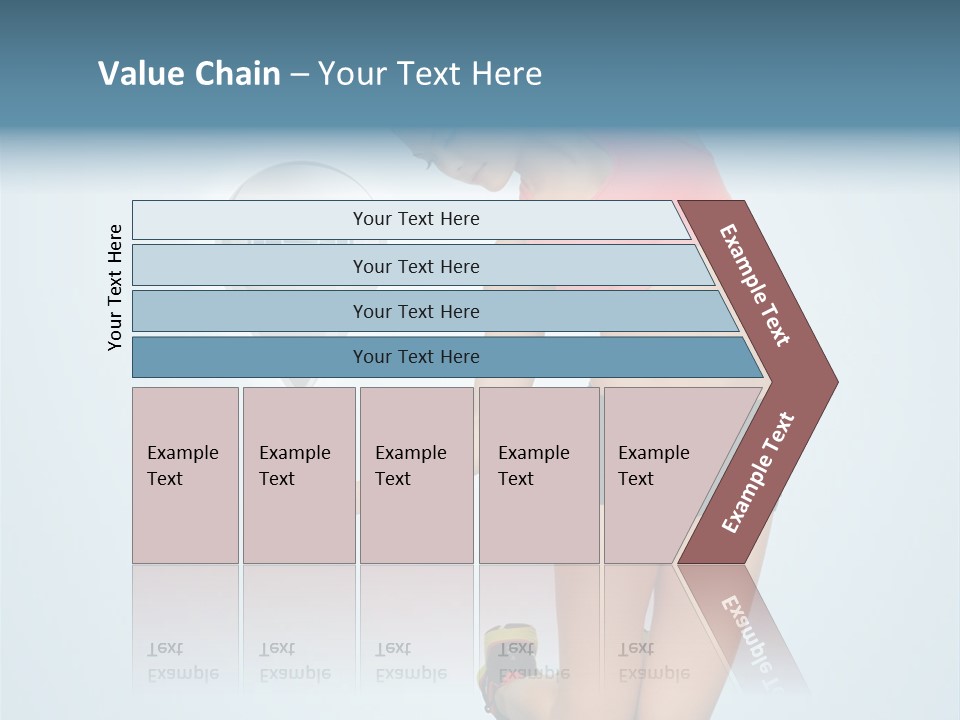 Value Chain – Your Text Here

Your Text Here

Your Text Here

Your Text Here

Your Text Here

Your Text Here

Example Text

Example Text

Example Text

Example Text

Example Text

Example Text

Example Text